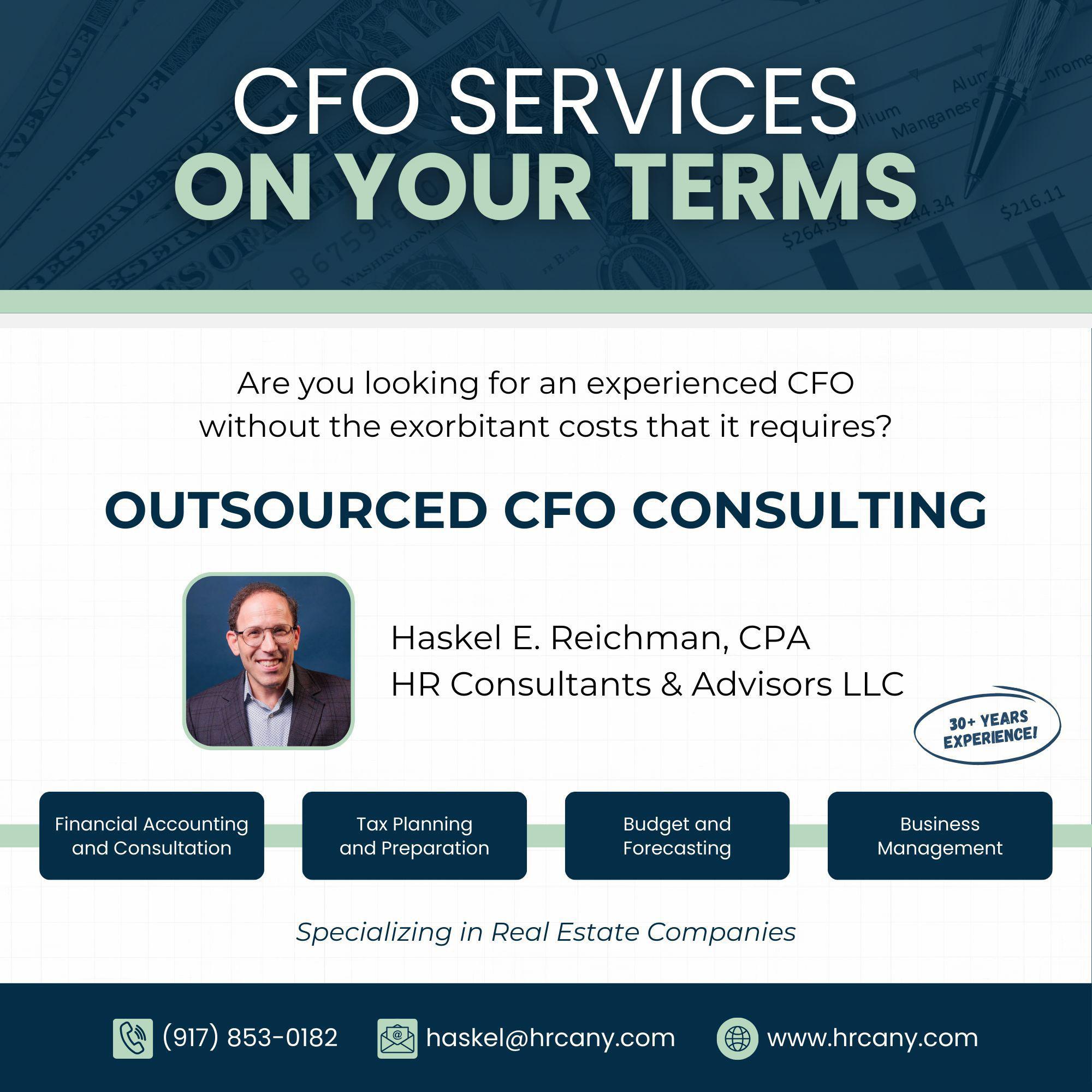 CFO SERVICES
ON YOUR TERMS

Are you looking for an experienced CFO without the exorbitant costs that it requires?

OUTSOURCED CFO CONSULTING

Haskel E. Reichman, CPA
HR Consultants & Advisors LLC

30+ YEARS EXPERIENCE!

Financial Accounting and Consultation

Tax Planning and Preparation

Budget and Forecasting

Business Management

Specializing in Real Estate Companies

(917) 853-0182
haskel@hrcany.com
www.hrcany.com